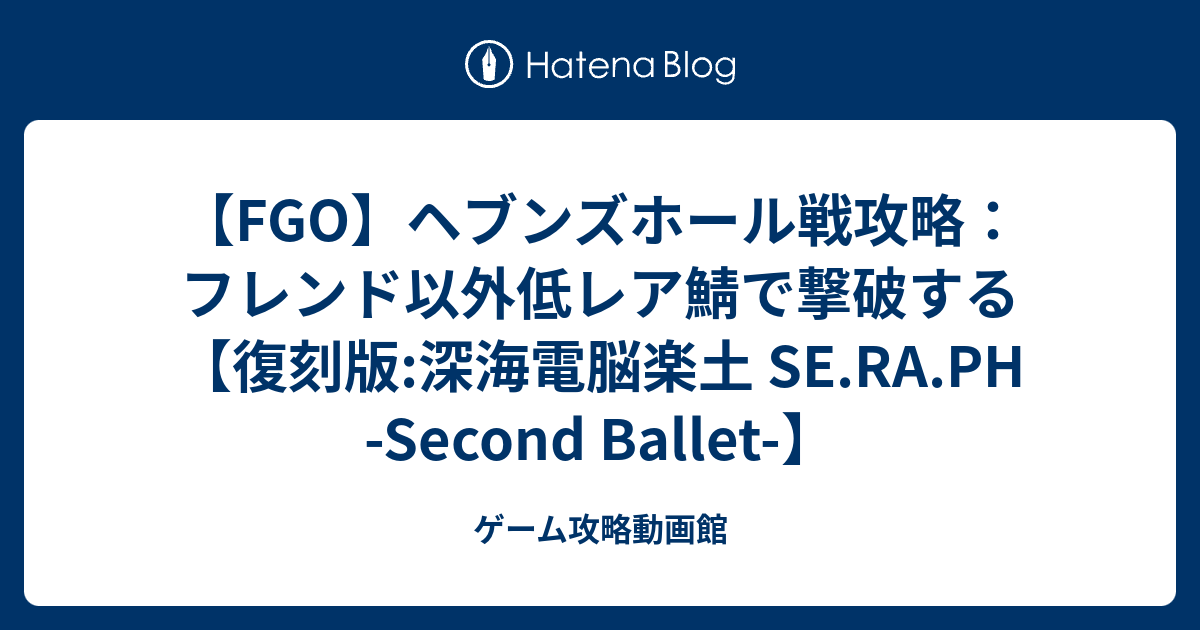 Hatena Blog

【FGO】ヘブンズホール戦攻略：フレンド以外低レア鯖で撃破する【復刻版:深海電脳楽土 SE.RA.PH -Second Ballet-】

ゲーム攻略動画館